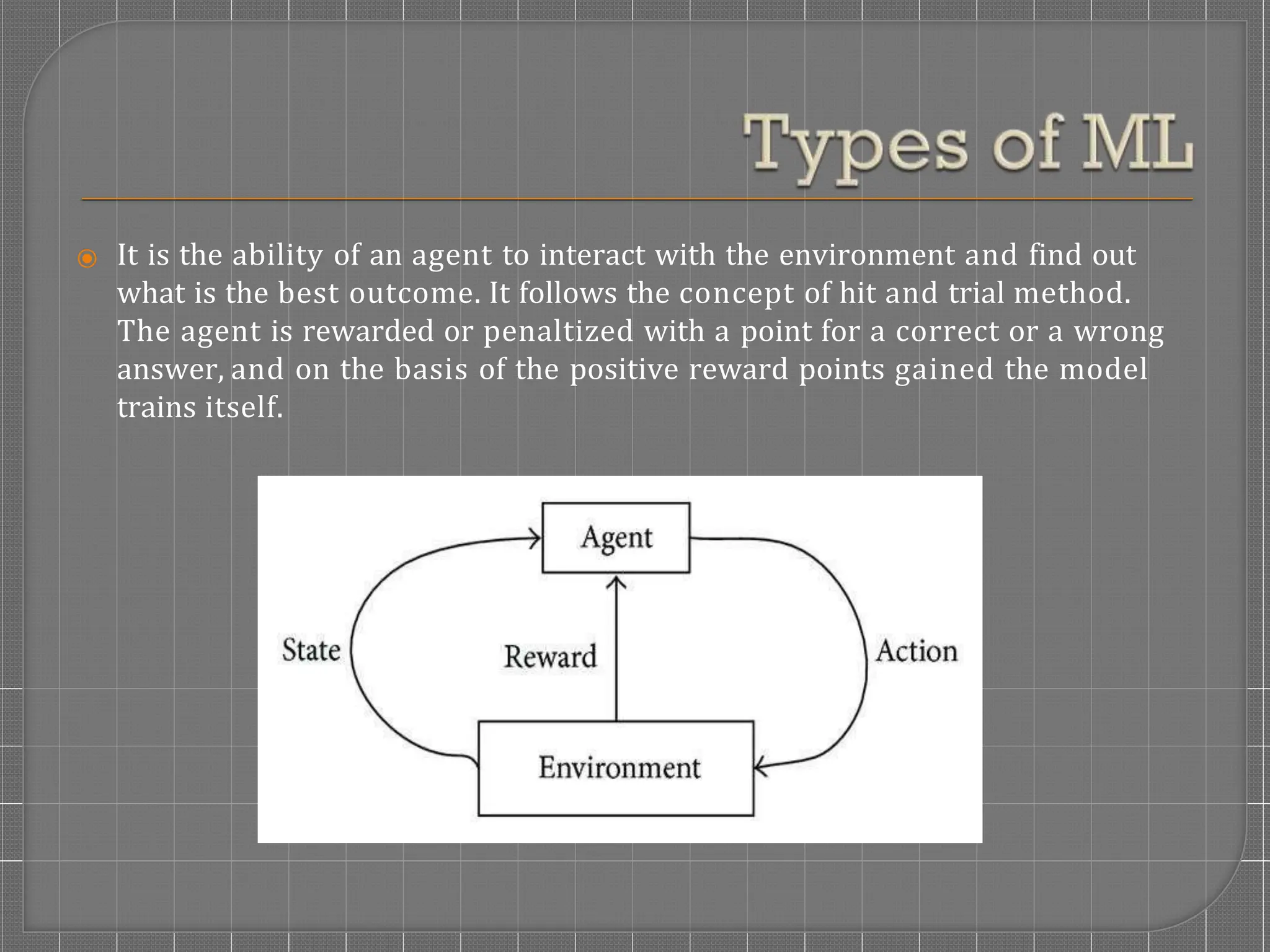 Types of ML

It is the ability of an agent to interact with the environment and find out what is the best outcome. It follows the concept of hit and trial method. The agent is rewarded or penaltized with a point for a correct or a wrong answer, and on the basis of the positive reward points gained the model trains itself.

Agent

State

Reward

Action

Environment